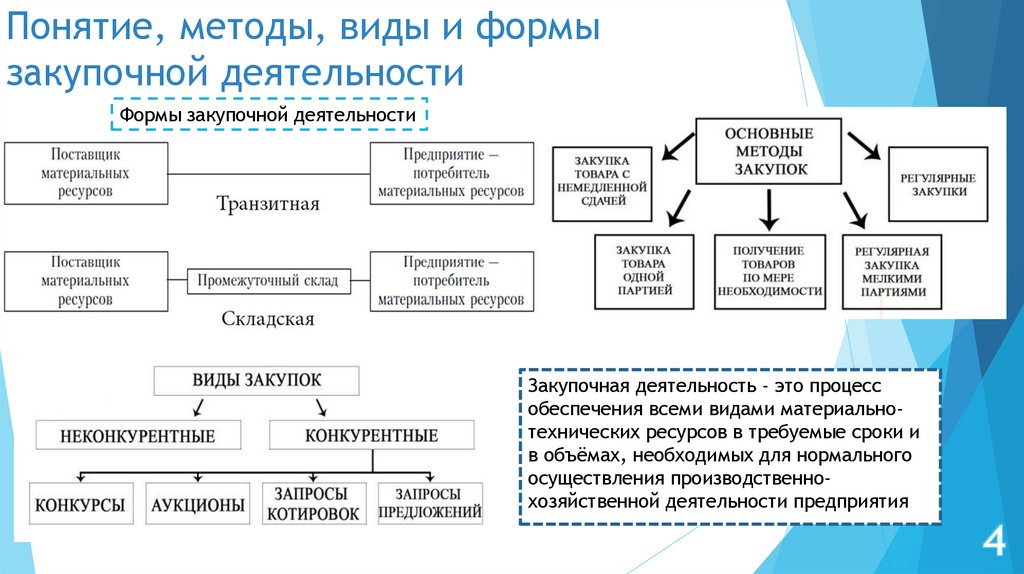 Понятие, методы, виды и формы закупочной деятельности

Формы закупочной деятельности

Поставщик материальных ресурсов

Предприятие – потребитель материальных ресурсов

Транзитная

Поставщик материальных ресурсов

Промежуточный склад

Предприятие – потребитель материальных ресурсов

Складская

ОСНОВНЫЕ МЕТОДЫ ЗАКУПОК

ЗАКУПКА ТОВАРА С НЕМЕДЛЕННОЙ СДАЧЕЙ

РЕГУЛЯРНЫЕ ЗАКУПКИ

ЗАКУПКА ТОВАРА ОДНОЙ ПАРТИЕЙ

ПОЛУЧЕНИЕ ТОВАРОВ ПО МЕРЕ НЕОБХОДИМОСТИ

РЕГУЛЯРНАЯ ЗАКУПКА МЕЛКИМИ ПАРТИЯМИ

ВИДЫ ЗАКУПОК

НЕКОНКУРЕНТНЫЕ

КОНКУРЕНТНЫЕ

КОНКУРСЫ

АУКЦИОНЫ

ЗАПРОСЫ КОТИРОВОК

ЗАПРОСЫ ПРЕДЛОЖЕНИЙ

Закупочная деятельность - это процесс обеспечения всеми видами материально-технических ресурсов в требуемые сроки и в объёмах, необходимых для нормального осуществления производственно-хозяйственной деятельности предприятия

4